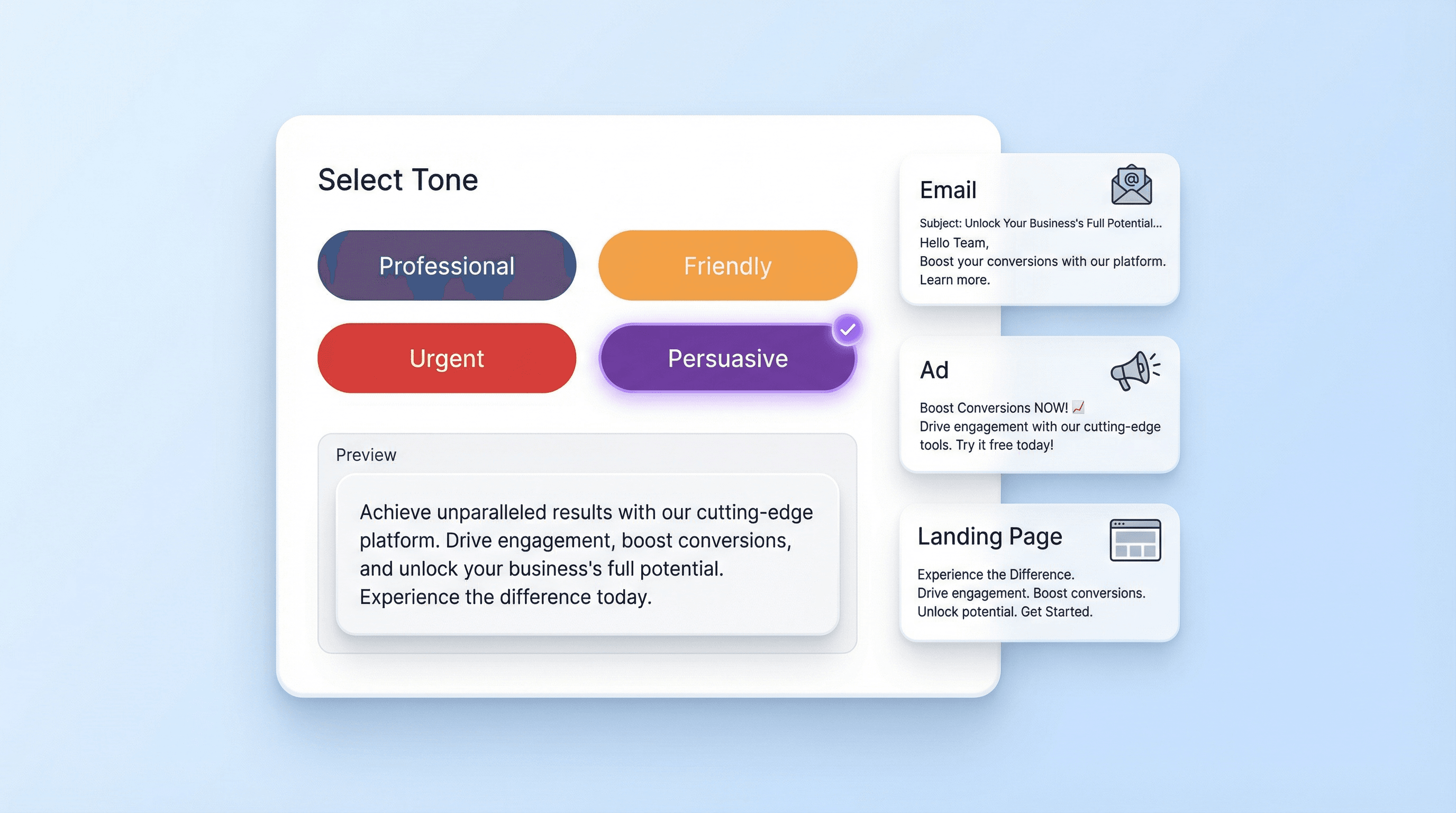 Select Tone

Professional

Friendly

Urgent

Persuasive

Preview

Achieve unparalleled results with our cutting-edge platform. Drive engagement, boost conversions, and unlock your business's full potential. Experience the difference today.

Email

Subject: Unlock Your Business's Full Potential...
Hello Team,
Boost your conversions with our platform.
Learn more.

Ad

Boost Conversions NOW! 📈
Drive engagement with our cutting-edge tools. Try it free today!

Landing Page

Experience the Difference.
Drive engagement. Boost conversions.
Unlock potential. Get Started.